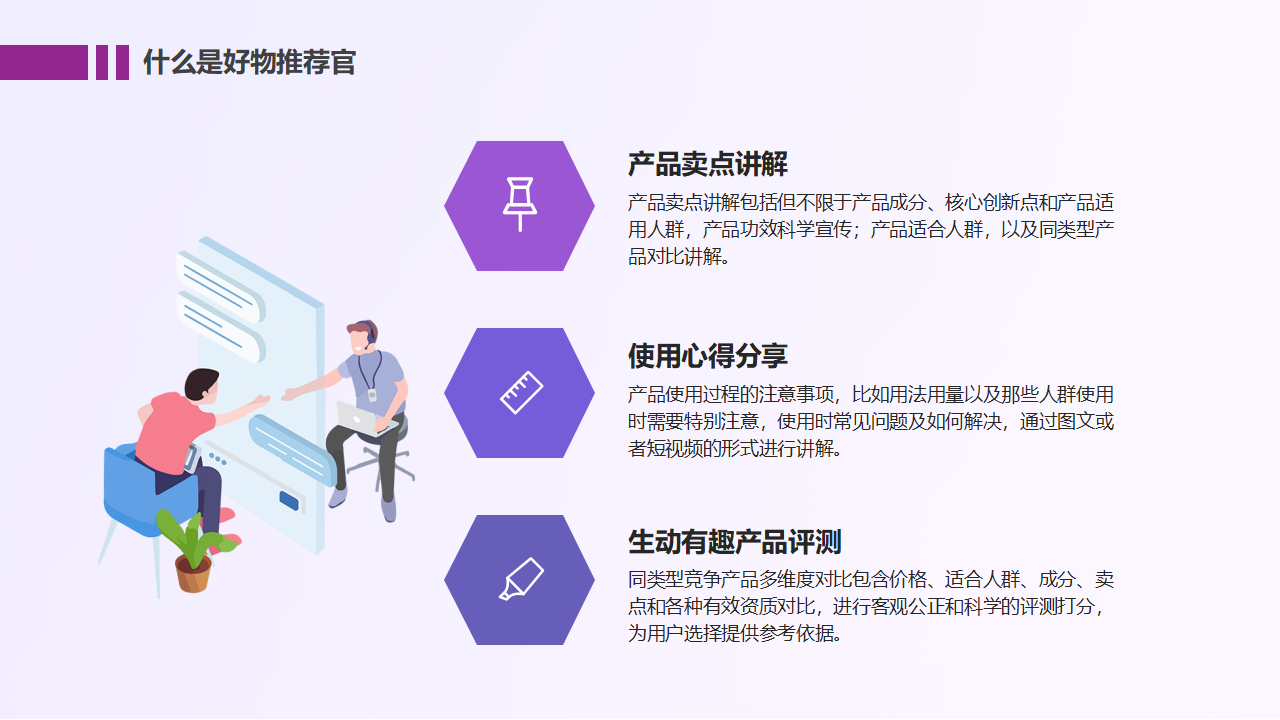 什么是好物推荐官

产品卖点讲解

产品卖点讲解包括但不限于产品成分、核心创新点和产品适用人群，产品功效科学宣传；产品适合人群，以及同类型产品对比讲解。

使用心得分享

产品使用过程的注意事项，比如用法用量以及那些人群使用时需要特别注意，使用时常见问题及如何解决，通过图文或者短视频的形式进行讲解。

生动有趣产品评测

同类型竞争产品多维度对比包含价格、适合人群、成分、卖点和各种有效资质对比，进行客观公正和科学的评测打分，为用户选择提供参考依据。